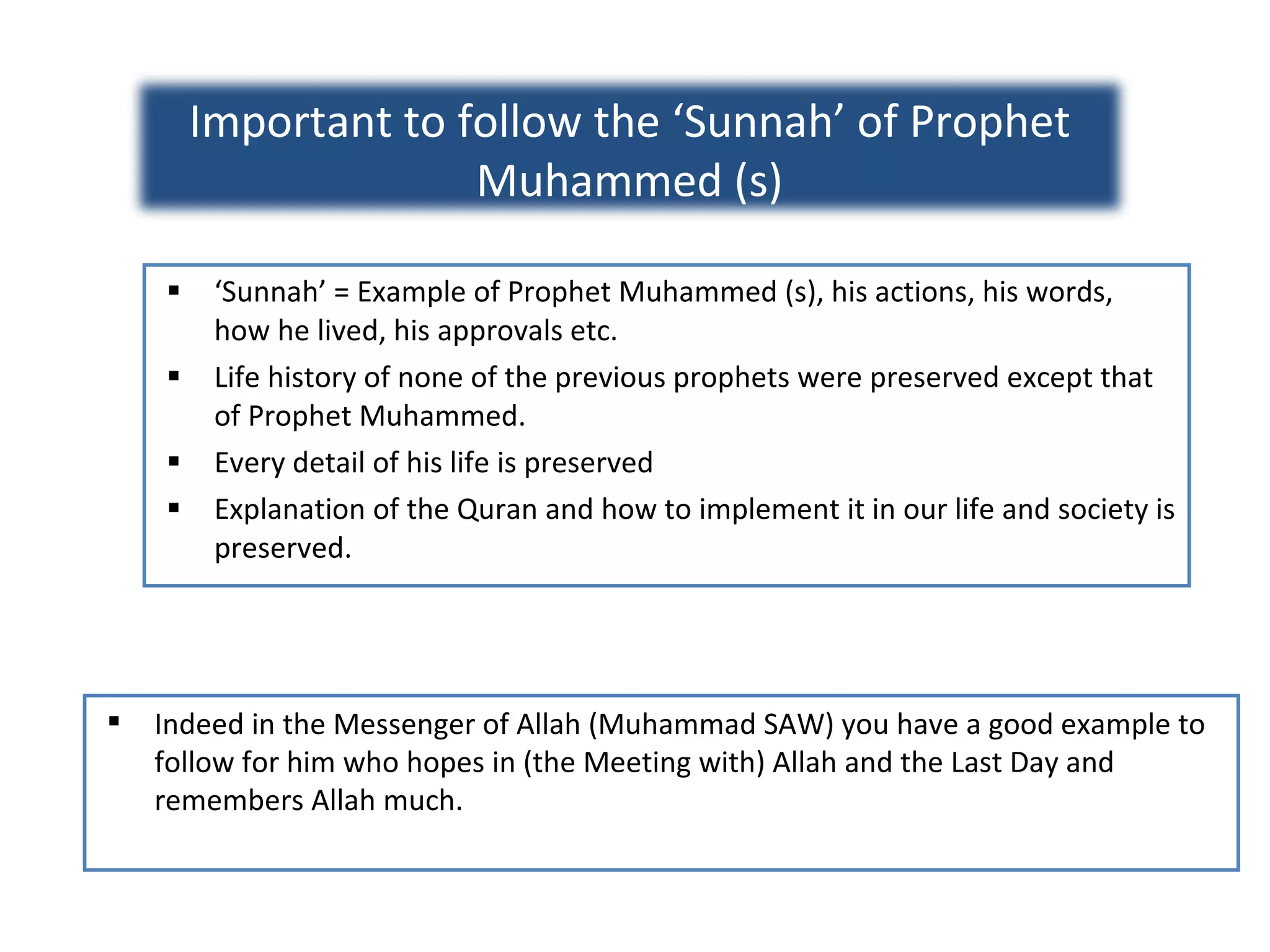 Important to follow the ‘Sunnah’ of Prophet Muhammed (s)

▪ ‘Sunnah’ = Example of Prophet Muhammed (s), his actions, his words, how he lived, his approvals etc.

▪ Life history of none of the previous prophets were preserved except that of Prophet Muhammed.

▪ Every detail of his life is preserved

▪ Explanation of the Quran and how to implement it in our life and society is preserved.

▪ Indeed in the Messenger of Allah (Muhammad SAW) you have a good example to follow for him who hopes in (the Meeting with) Allah and the Last Day and remembers Allah much.